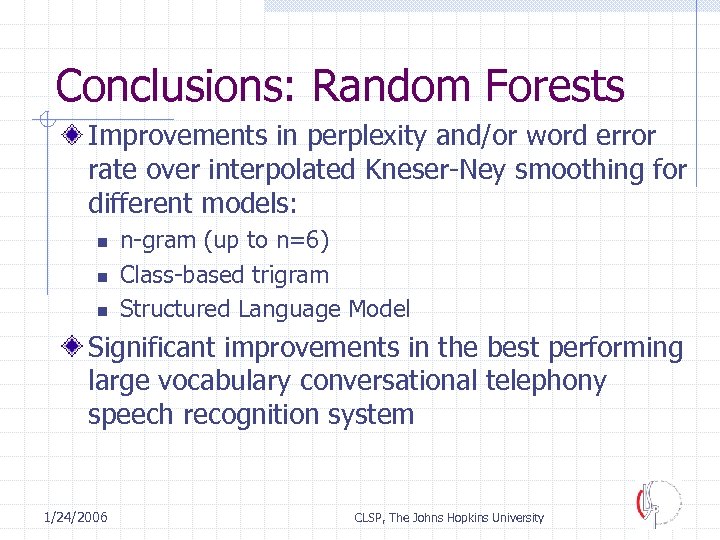 Conclusions: Random Forests

Improvements in perplexity and/or word error rate over interpolated Kneser-Ney smoothing for different models:

- n-gram (up to n=6)
- Class-based trigram
- Structured Language Model

Significant improvements in the best performing large vocabulary conversational telephony speech recognition system

1/24/2006

CLSP, The Johns Hopkins University